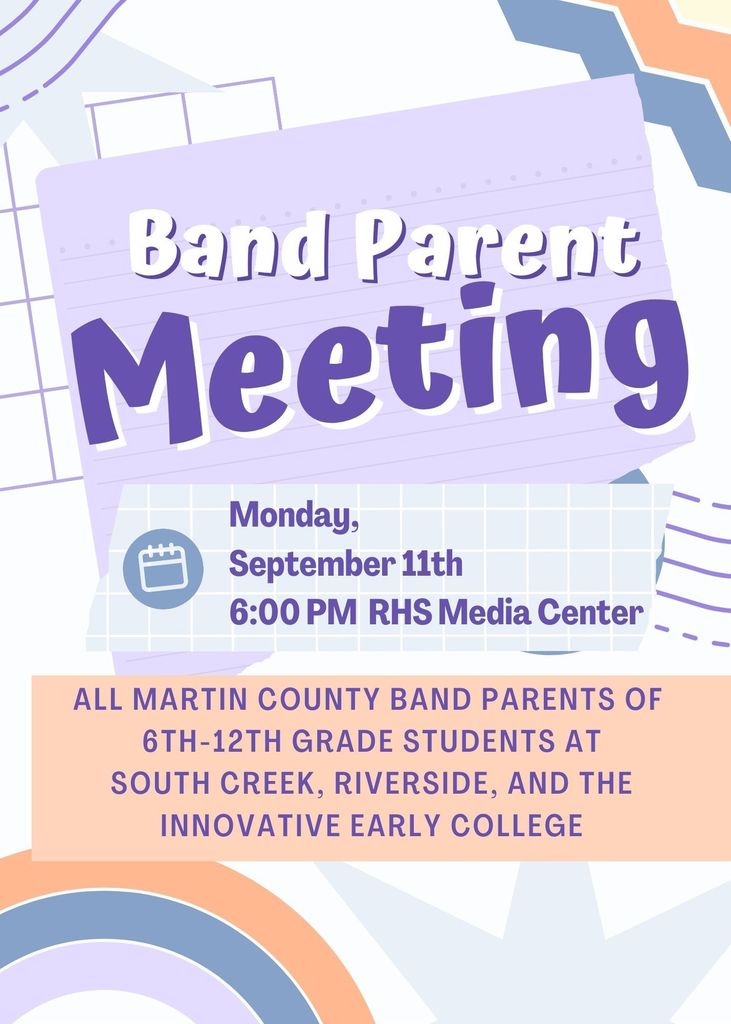 Band Parent
Meeting

Monday,
September 11th
6:00 PM RHS Media Center

ALL MARTIN COUNTY BAND PARENTS OF 6TH-12TH GRADE STUDENTS AT SOUTH CREEK, RIVERSIDE, AND THE INNOVATIVE EARLY COLLEGE